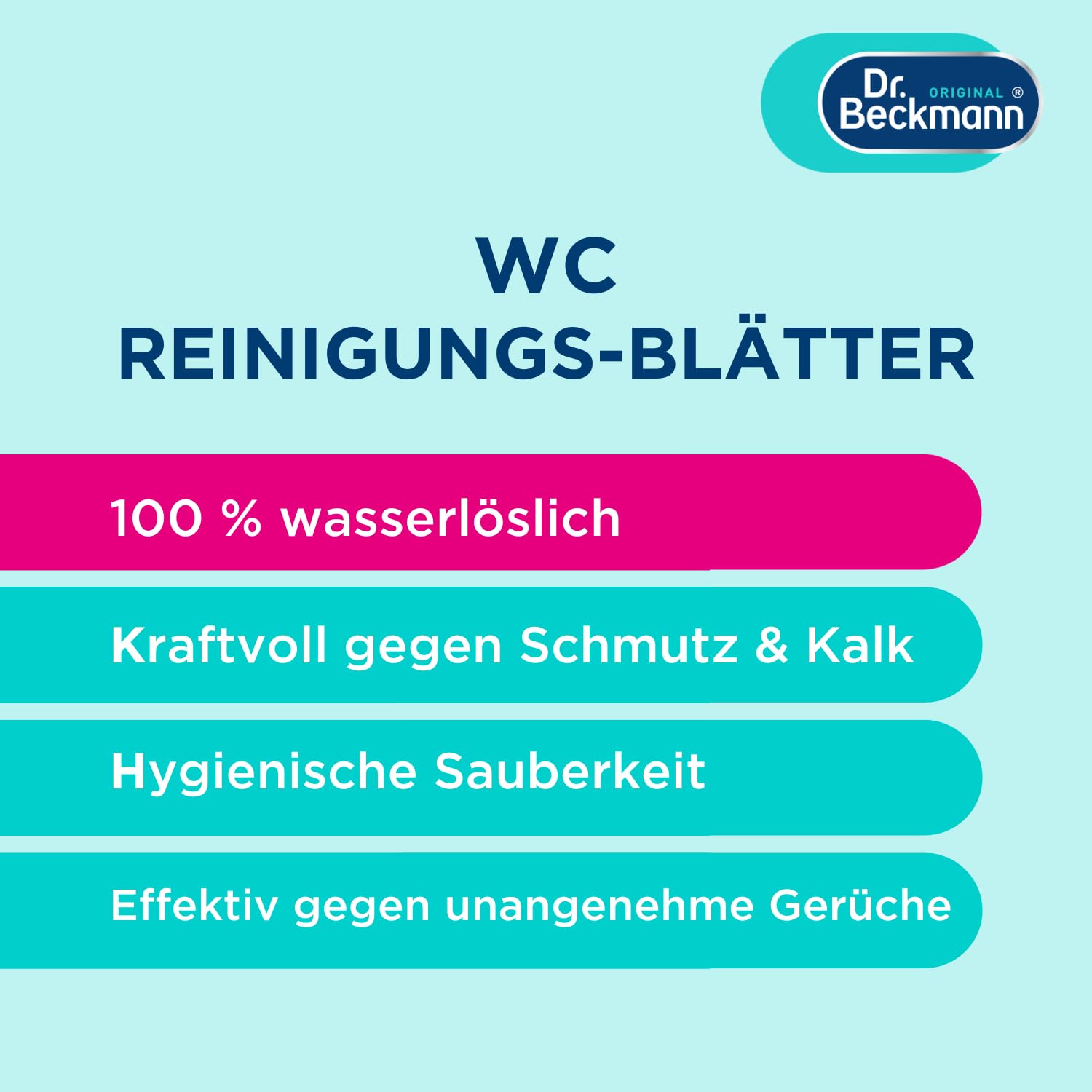 Dr. Beckmann ORIGINAL ®

WC
REINIGUNGS-BLÄTTER

100 % wasserlöslich

Kraftvoll gegen Schmutz & Kalk

Hygienische Sauberkeit

Effektiv gegen unangenehme Gerüche